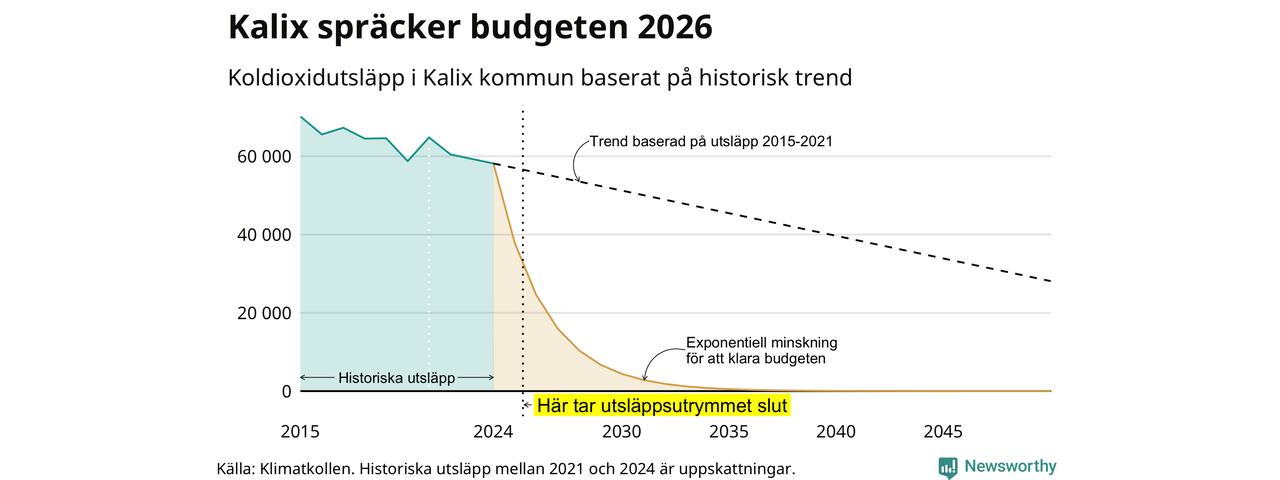 Kalix spräcker budgeten 2026

Koldioxidutsläpp i Kalix kommun baserat på historisk trend

60 000
40 000
20 000
0

Trend baserad på utsläpp 2015-2021

Exponentiell minskning för att klara budgeten

Historiska utsläpp

Här tar utsläppsutrymmet slut

2015
2024
2030
2035
2040
2045

Källa: Klimatkollen. Historiska utsläpp mellan 2021 och 2024 är uppskattningar.

Newsworthy